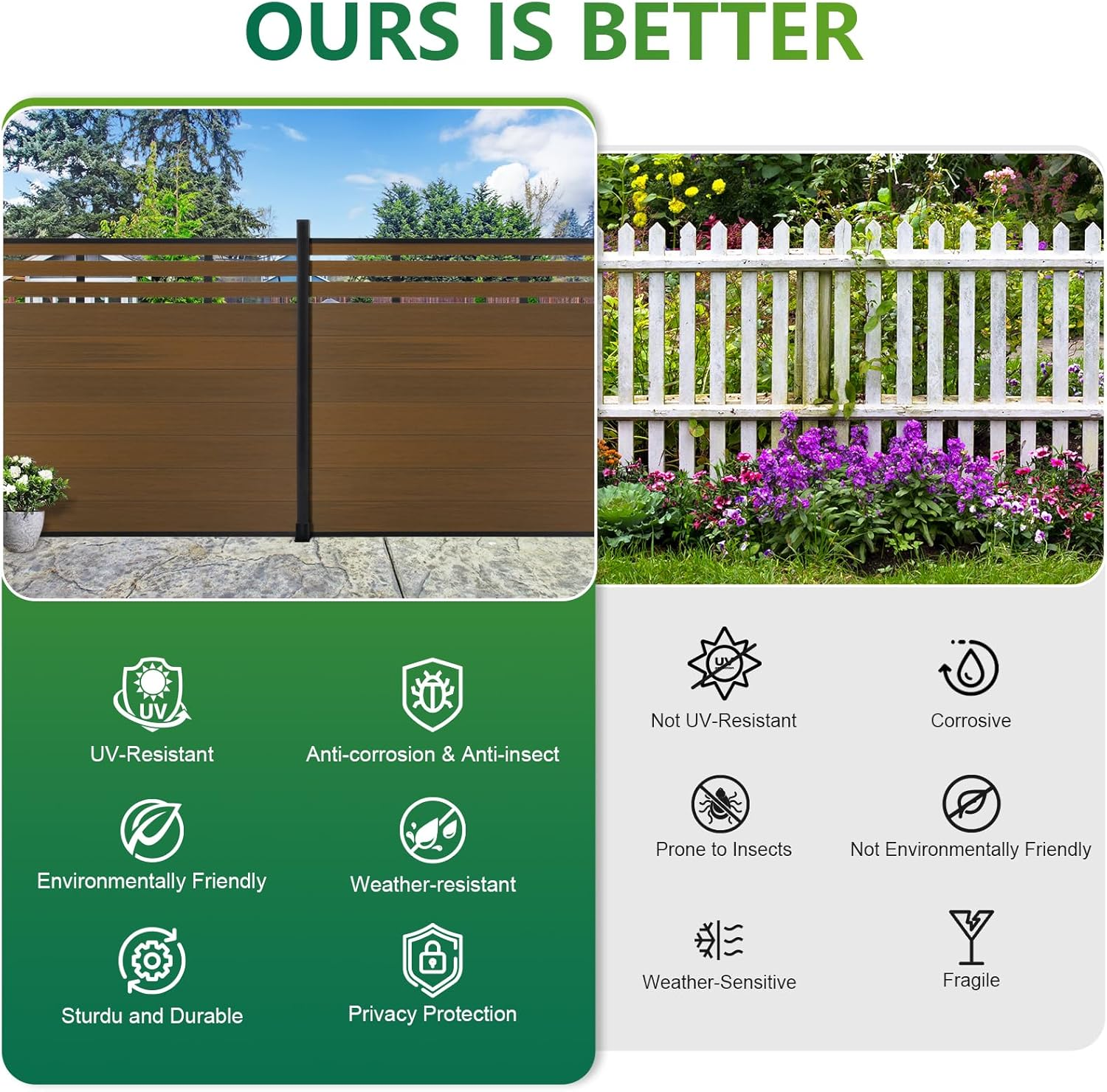 OURS IS BETTER

UV

UV-Resistant

Anti-corrosion & Anti-insect

Environmentally Friendly

Weather-resistant

Sturdu and Durable

Privacy Protection

UV

Not UV-Resistant

Corrosive

Prone to Insects

Not Environmentally Friendly

Weather-Sensitive

Fragile